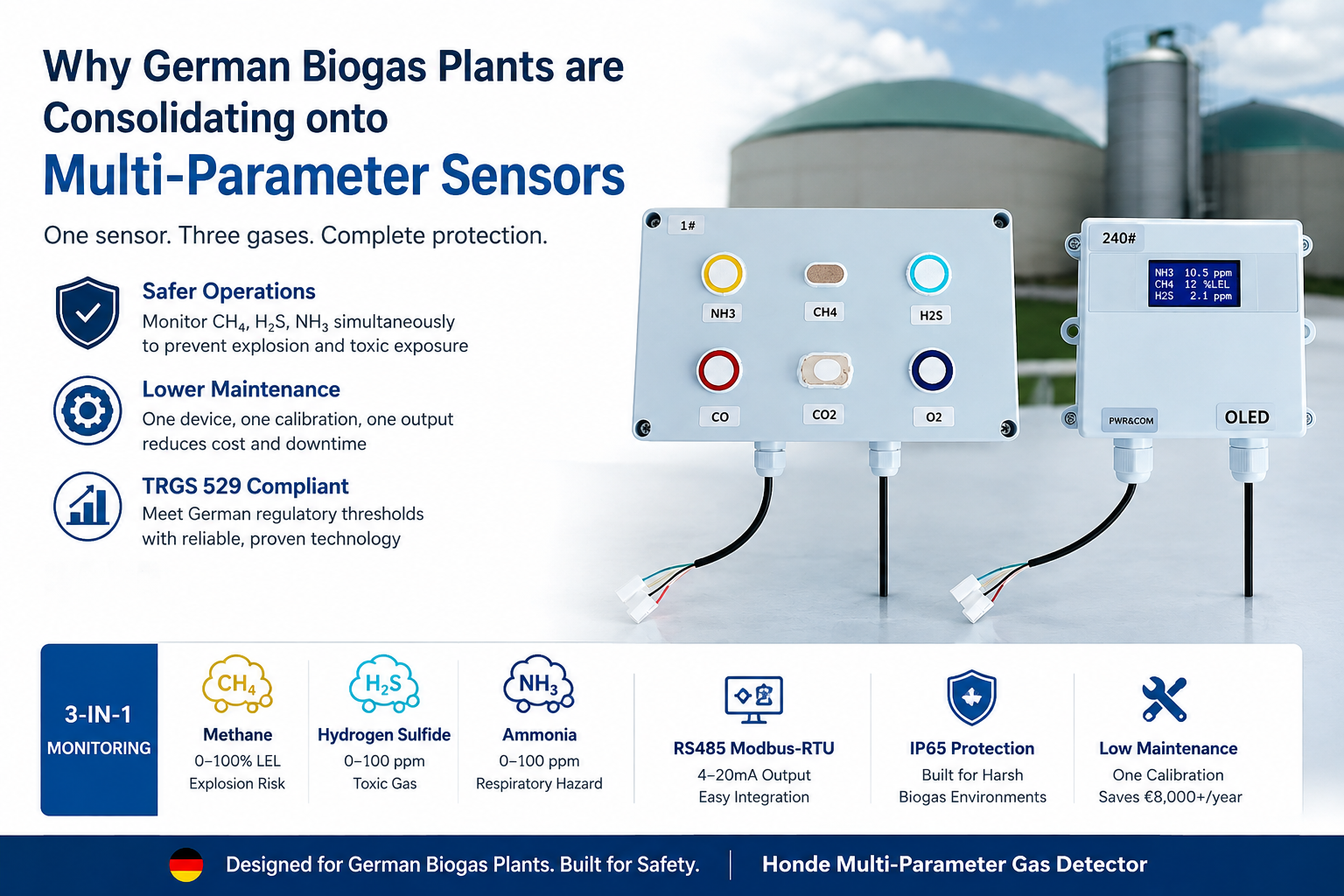 Why German Biogas Plants are Consolidating onto

Multi-Parameter Sensors

One sensor. Three gases. Complete protection.

Safer Operations
Monitor $CH_4$, $H_2S$, $NH_3$ simultaneously to prevent explosion and toxic exposure

Lower Maintenance
One device, one calibration, one output reduces cost and downtime

TRGS 529 Compliant
Meet German regulatory thresholds with reliable, proven technology

1#

NH3

CH4

H2S

CO

CO2

O2

240#

NH3 10.5 ppm
CH4 12 %LEL
H2S 2.1 ppm

PWR&COM

OLED

3-IN-1
MONITORING

$CH_4$
Methane
0–100% LEL
Explosion Risk

$H_2S$
Hydrogen Sulfide
0–100 ppm
Toxic Gas

$NH_3$
Ammonia
0–100 ppm
Respiratory Hazard

RS485 Modbus-RTU
4–20mA Output
Easy Integration

IP65 Protection
Built for Harsh Biogas Environments

Low Maintenance
One Calibration
Saves €8,000+/year

Designed for German Biogas Plants. Built for Safety.

Honde Multi-Parameter Gas Detector